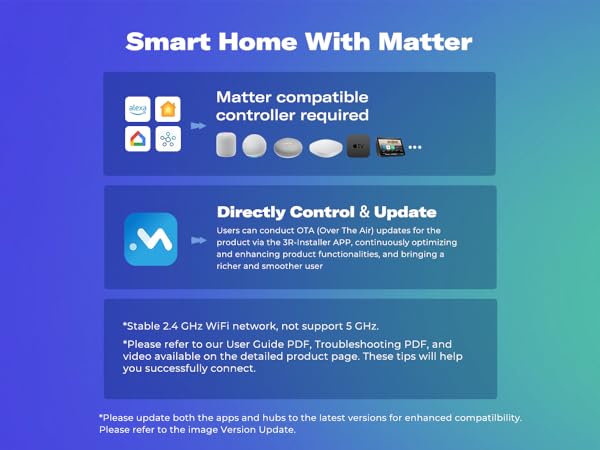 Smart Home With Matter

alexa

Matter compatible controller required

tv

...

Directly Control & Update

Users can conduct OTA (Over The Air) updates for the product via the 3R-Installer APP, continuously optimizing and enhancing product functionalities, and bringing a richer and smoother user

*Stable 2.4 GHz WiFi network, not support 5 GHz.

*Please refer to our User Guide PDF, Troubleshooting PDF, and video available on the detailed product page. These tips will help you successfully connect.

*Please update both the apps and hubs to the latest versions for enhanced compatilbility. Please refer to the image Version Update.